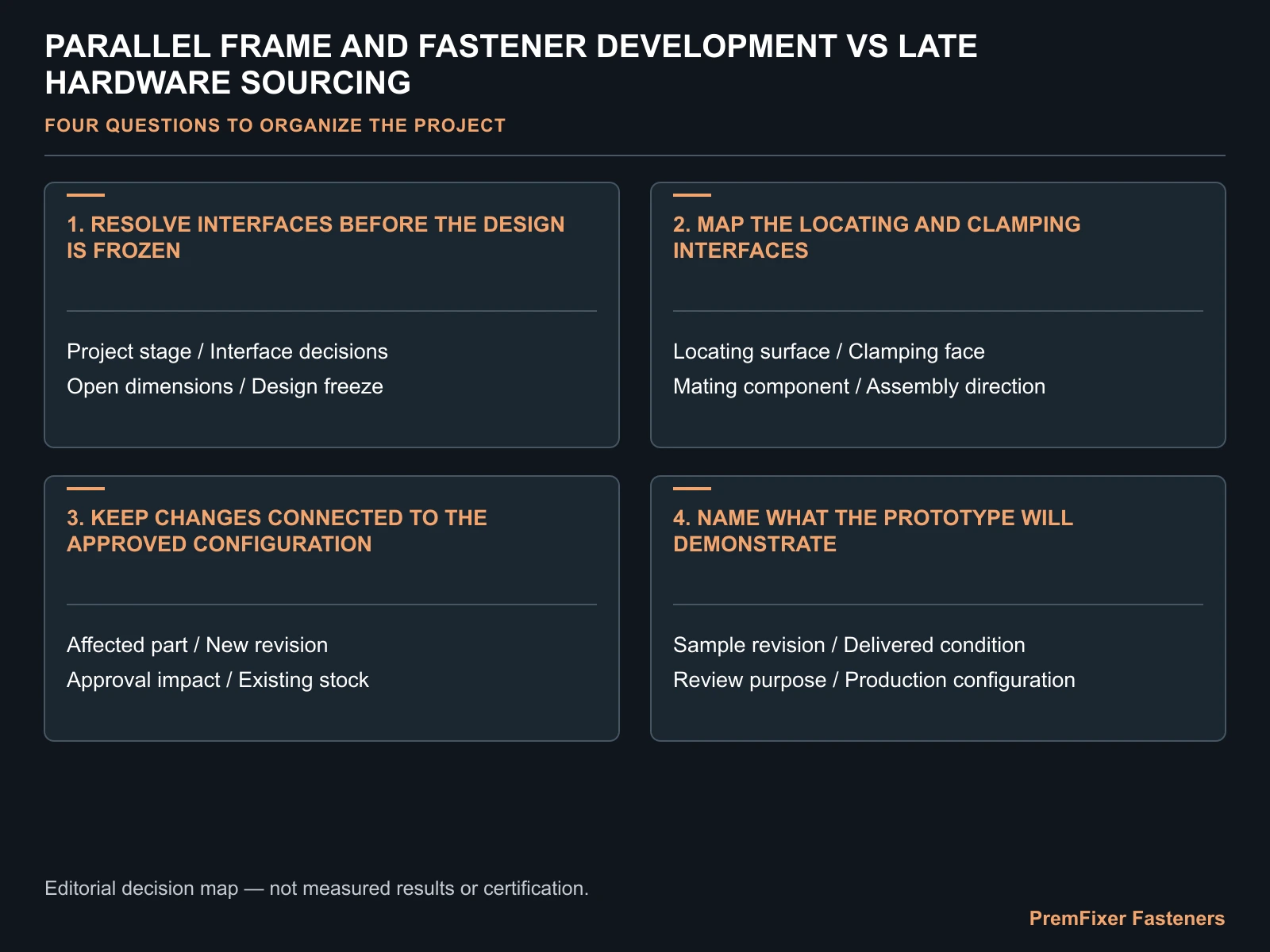 PARALLEL FRAME AND FASTENER DEVELOPMENT VS LATE HARDWARE SOURCING

FOUR QUESTIONS TO ORGANIZE THE PROJECT

1. RESOLVE INTERFACES BEFORE THE DESIGN IS FROZEN

Project stage / Interface decisions
Open dimensions / Design freeze

2. MAP THE LOCATING AND CLAMPING INTERFACES

Locating surface / Clamping face
Mating component / Assembly direction

3. KEEP CHANGES CONNECTED TO THE APPROVED CONFIGURATION

Affected part / New revision
Approval impact / Existing stock

4. NAME WHAT THE PROTOTYPE WILL DEMONSTRATE

Sample revision / Delivered condition
Review purpose / Production configuration

Editorial decision map — not measured results or certification.

PremFixer Fasteners